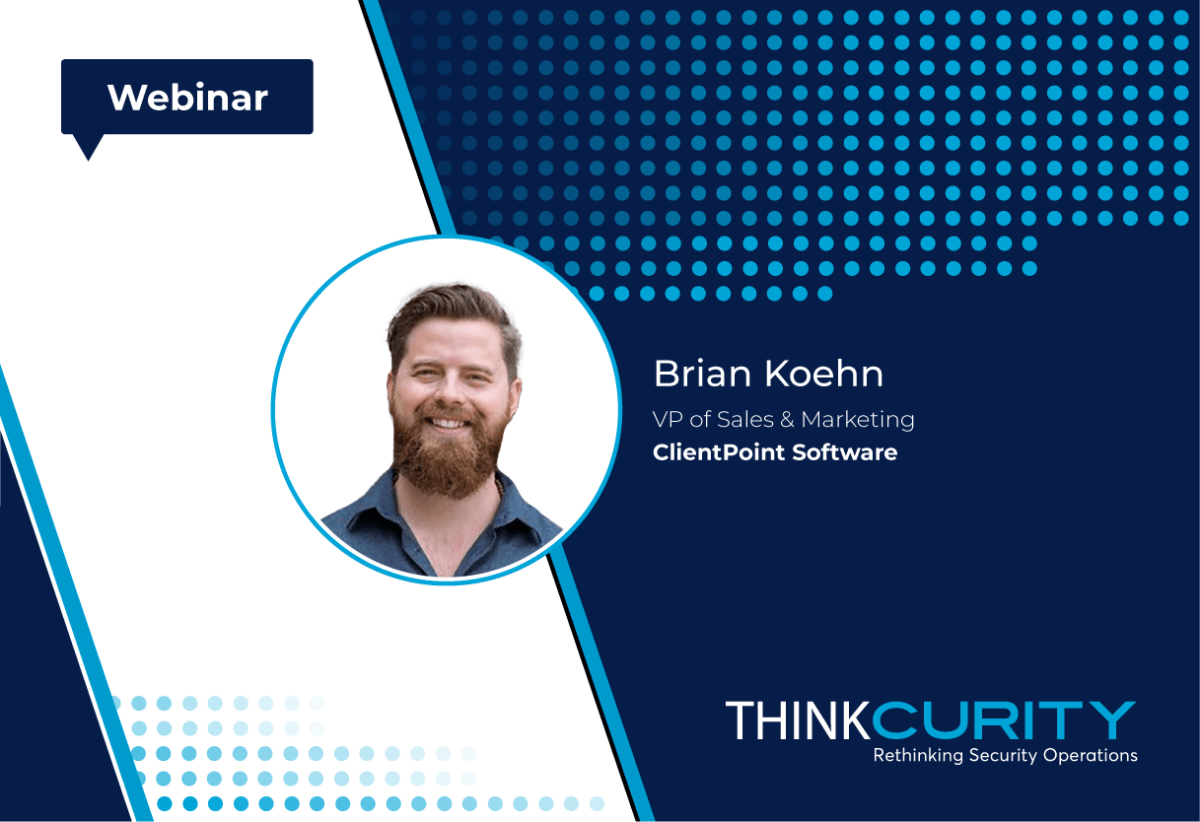 Webinar

Brian Koehn

VP of Sales & Marketing

ClientPoint Software

THINKCURITY

Rethinking Security Operations